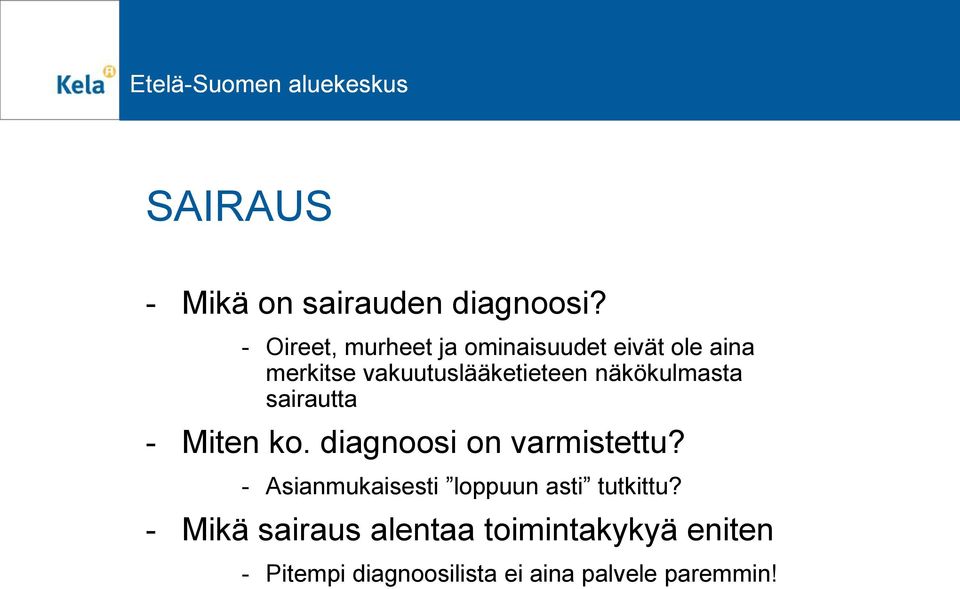 Kela Etelä-Suomen aluekeskus

SAIRAUS

- Mikä on sairauden diagnoosi?
 - Oireet, murheet ja ominaisuudet eivät ole aina merkitse vakuutuslääketieteen näkökulmasta sairautta
- Miten ko. diagnoosi on varmistettu?
 - Asianmukaisesti ”loppuun asti” tutkittu?
- Mikä sairaus alentaa toimintakykyä eniten
 - Pitempi diagnoosilista ei aina palvele paremmin!